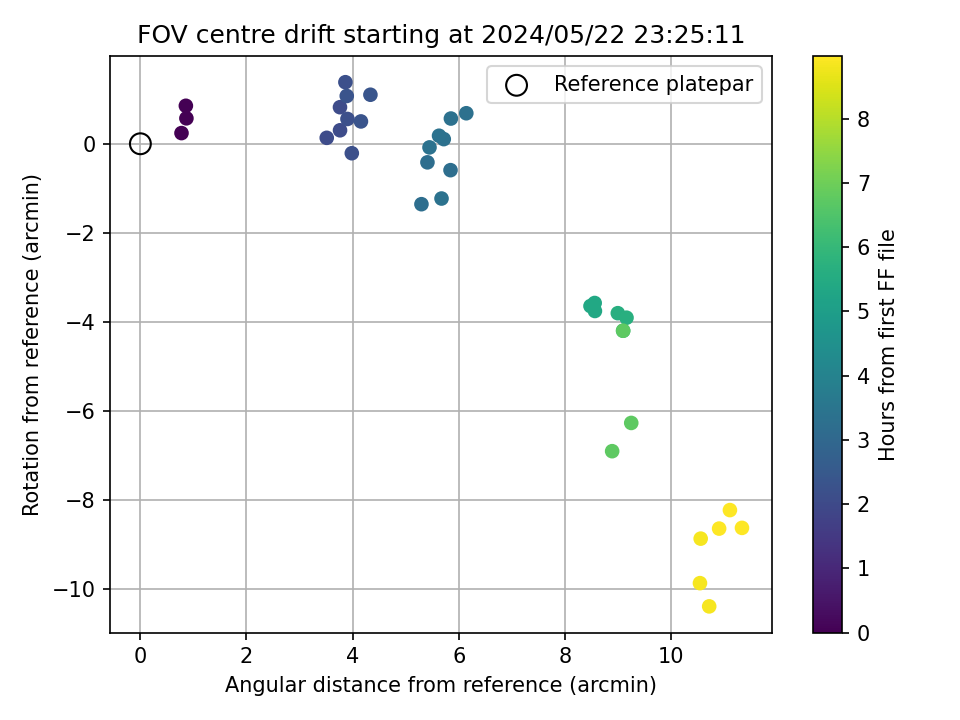 FOV centre drift starting at 2024/05/22 23:25:11

Reference platepar

Rotation from reference (arcmin)

0
−2
−4
−6
−8
−10

0
2
4
6
8
10

Angular distance from reference (arcmin)

Hours from first FF file

0
1
2
3
4
5
6
7
8